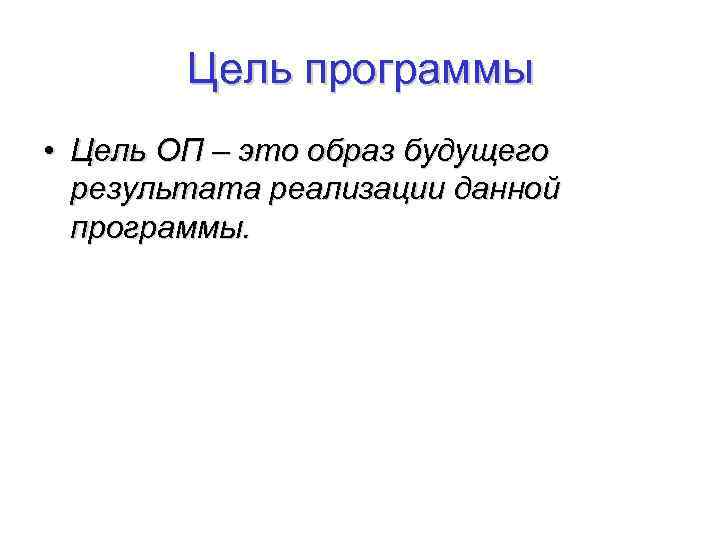 Цель программы

• Цель ОП – это образ будущего результата реализации данной программы.